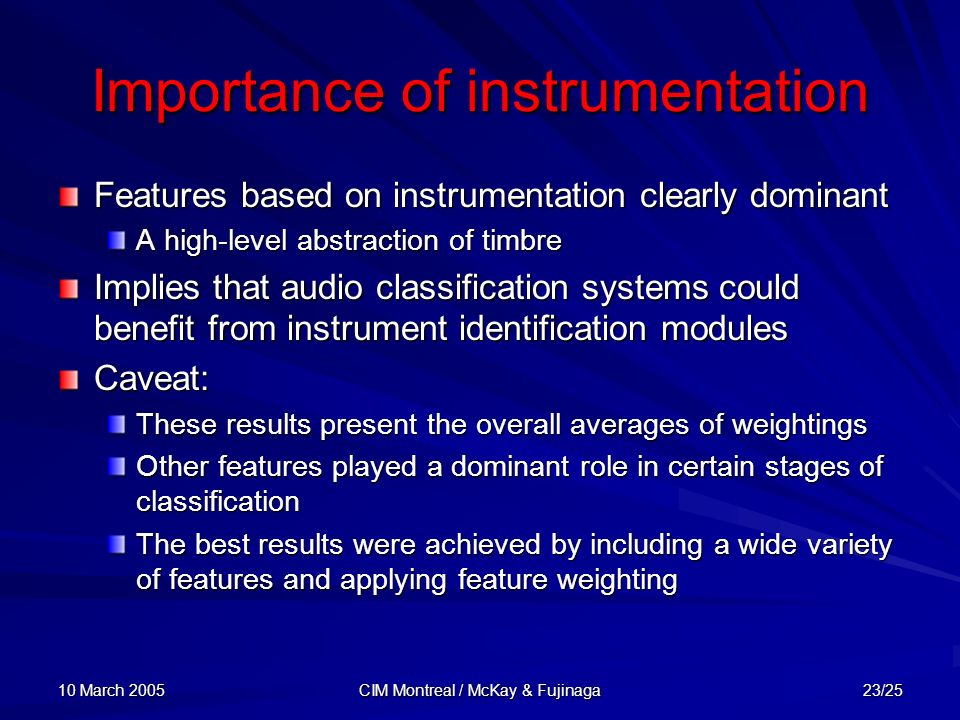 Importance of instrumentation

Features based on instrumentation clearly dominant

A high-level abstraction of timbre

Implies that audio classification systems could benefit from instrument identification modules

Caveat:

These results present the overall averages of weightings

Other features played a dominant role in certain stages of classification

The best results were achieved by including a wide variety of features and applying feature weighting

10 March 2005

CIM Montreal / McKay & Fujinaga

23/25